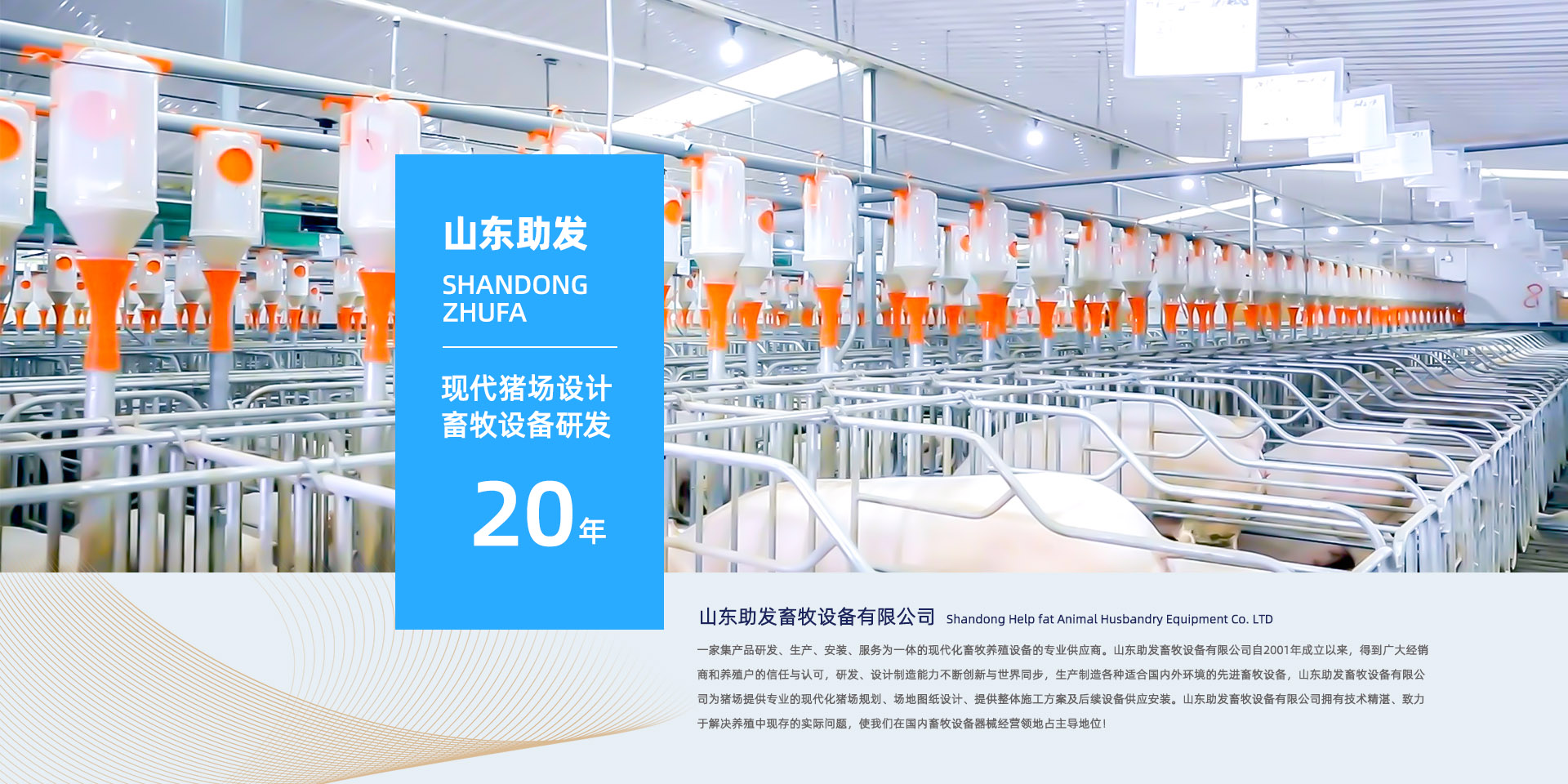 山东助发

SHANDONG ZHUFA

现代猪场设计
畜牧设备研发

20年

山东助发畜牧设备有限公司 Shandong Help fat Animal Husbandry Equipment Co. LTD

一家集产品研发、生产、安装、服务为一体的现代化畜牧养殖设备的专业供应商。山东助发畜牧设备有限公司自2001年成立以来，得到广大经销商和养殖户的信任与认可，研发、设计制造能力不断创新与世界同步，生产制造各种适合国内外环境的先进畜牧设备，山东助发畜牧设备有限公司为猪场提供专业的现代化猪场规划、场地图纸设计、提供整体施工方案及后续设备供应安装。山东助发畜牧设备有限公司拥有技术精湛、致力于解决养殖中现存的实际问题，使我们在国内畜牧设备器械经营领地占主导地位！